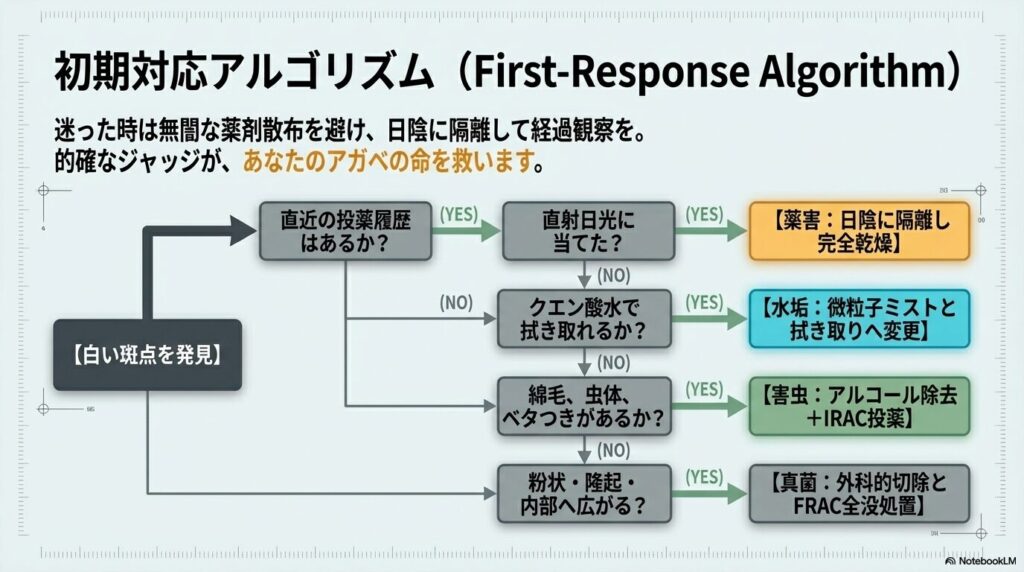 初期対応アルゴリズム（First-Response Algorithm）

迷った時は無闇な薬剤散布を避け、日陰に隔離して経過観察を。
的確なジャッジが、あなたのアガベの命を救います。

【白い斑点を発見】

直近の投薬履歴はあるか？

(YES)

直射日光に当てた？

(YES)

【薬害：日陰に隔離し完全乾燥】

(NO)

(NO)

クエン酸水で拭き取れるか？

(YES)

【水垢：微粒子ミストと拭き取りへ変更】

(NO)

綿毛、虫体、ベタつきがあるか？

(YES)

【害虫：アルコール除去＋IRAC投薬】

(NO)

粉状・隆起・内部へ広がる？

(YES)

【真菌：外科的切除とFRAC全没処置】

NotebookLM